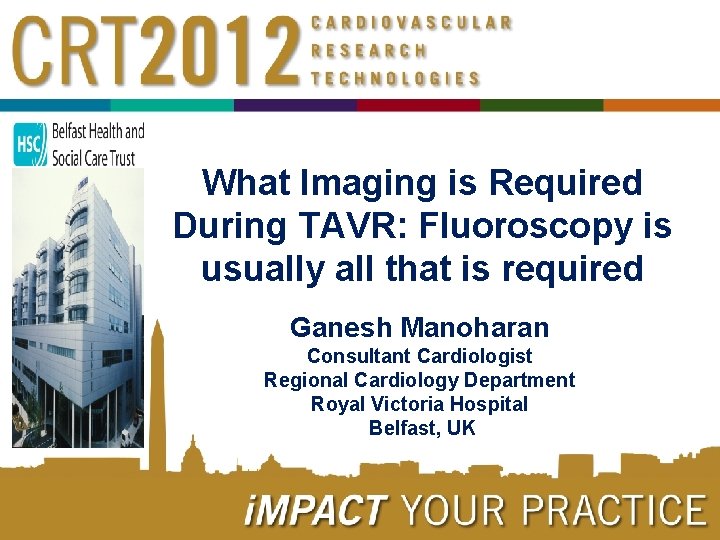 CRT2012 CARDIOVASCULAR RESEARCH TECHNOLOGIES

HSC Belfast Health and Social Care Trust

What Imaging is Required During TAVR: Fluoroscopy is usually all that is required

Ganesh Manoharan
Consultant Cardiologist
Regional Cardiology Department
Royal Victoria Hospital
Belfast, UK

iMPACT YOUR PRACTICE